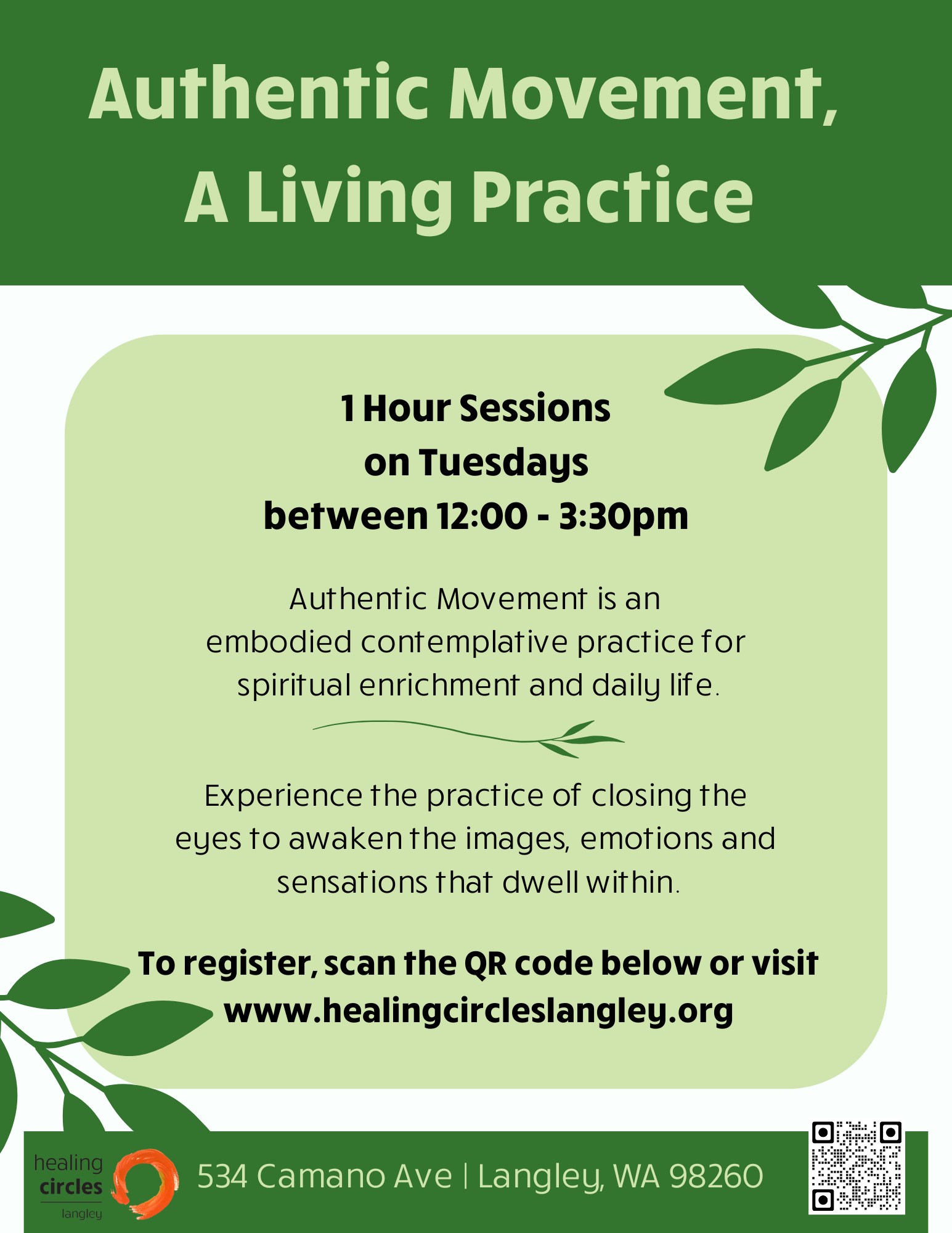 Authentic Movement,
A Living Practice

1 Hour Sessions
on Tuesdays
between 12:00 - 3:30pm

Authentic Movement is an embodied contemplative practice for spiritual enrichment and daily life.

Experience the practice of closing the eyes to awaken the images, emotions and sensations that dwell within.

To register, scan the QR code below or visit
www.healingcircleslangley.org

healing
circles
langley

534 Camano Ave | Langley, WA 98260